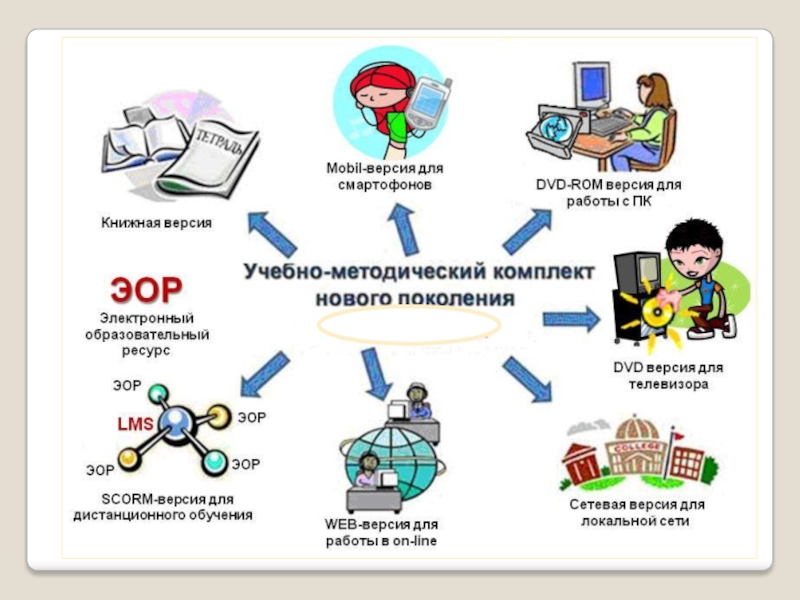 ТЕТРАДЬ

Книжная версия

Mobil-версия для смартфонов

DVD-ROM версия для работы с ПК

Учебно-методический комплект нового поколения

ЭОР

Электронный образовательный ресурс

DVD версия для телевизора

ЭОР

LMS

ЭОР

ЭОР

ЭОР

SCORM-версия для дистанционного обучения

WEB-версия для работы в on-line

COLLEGE

Сетевая версия для локальной сети